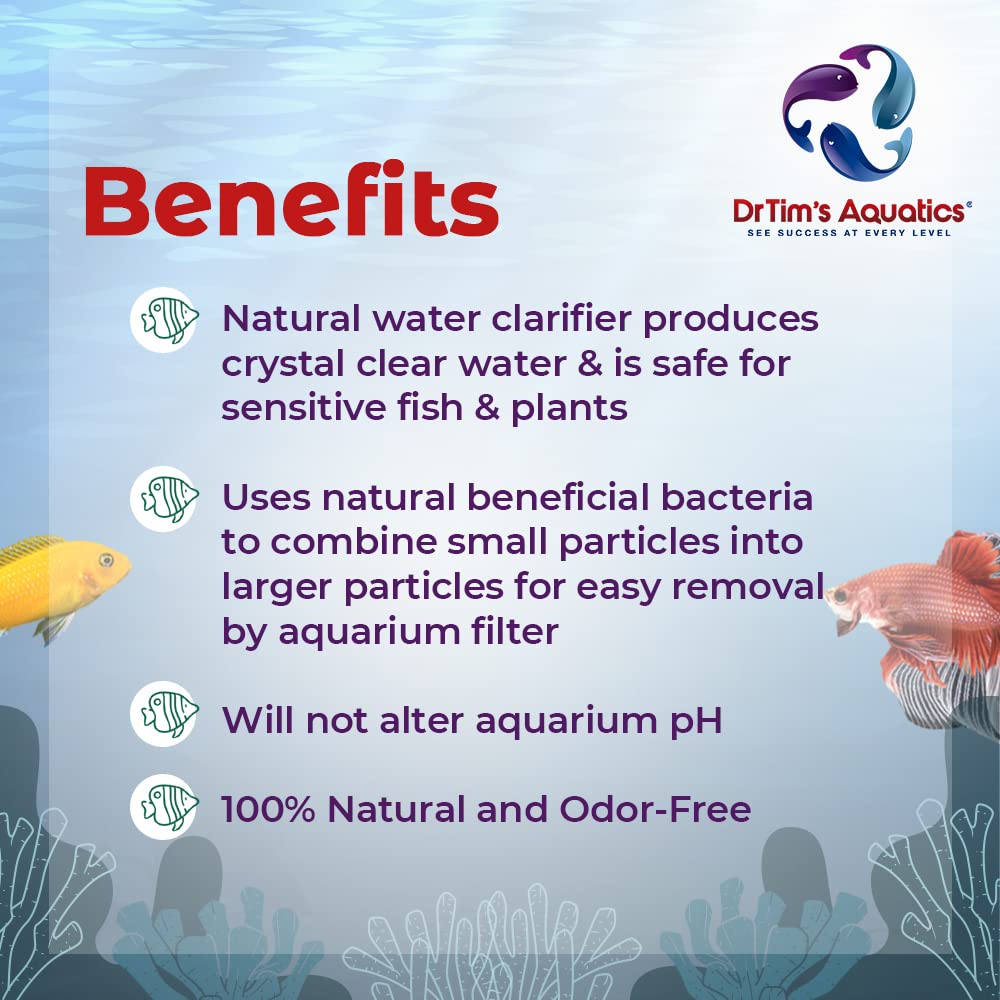 Benefits

DrTim's Aquatics®
SEE SUCCESS AT EVERY LEVEL

Natural water clarifier produces crystal clear water & is safe for sensitive fish & plants

Uses natural beneficial bacteria to combine small particles into larger particles for easy removal by aquarium filter

Will not alter aquarium pH

100% Natural and Odor-Free